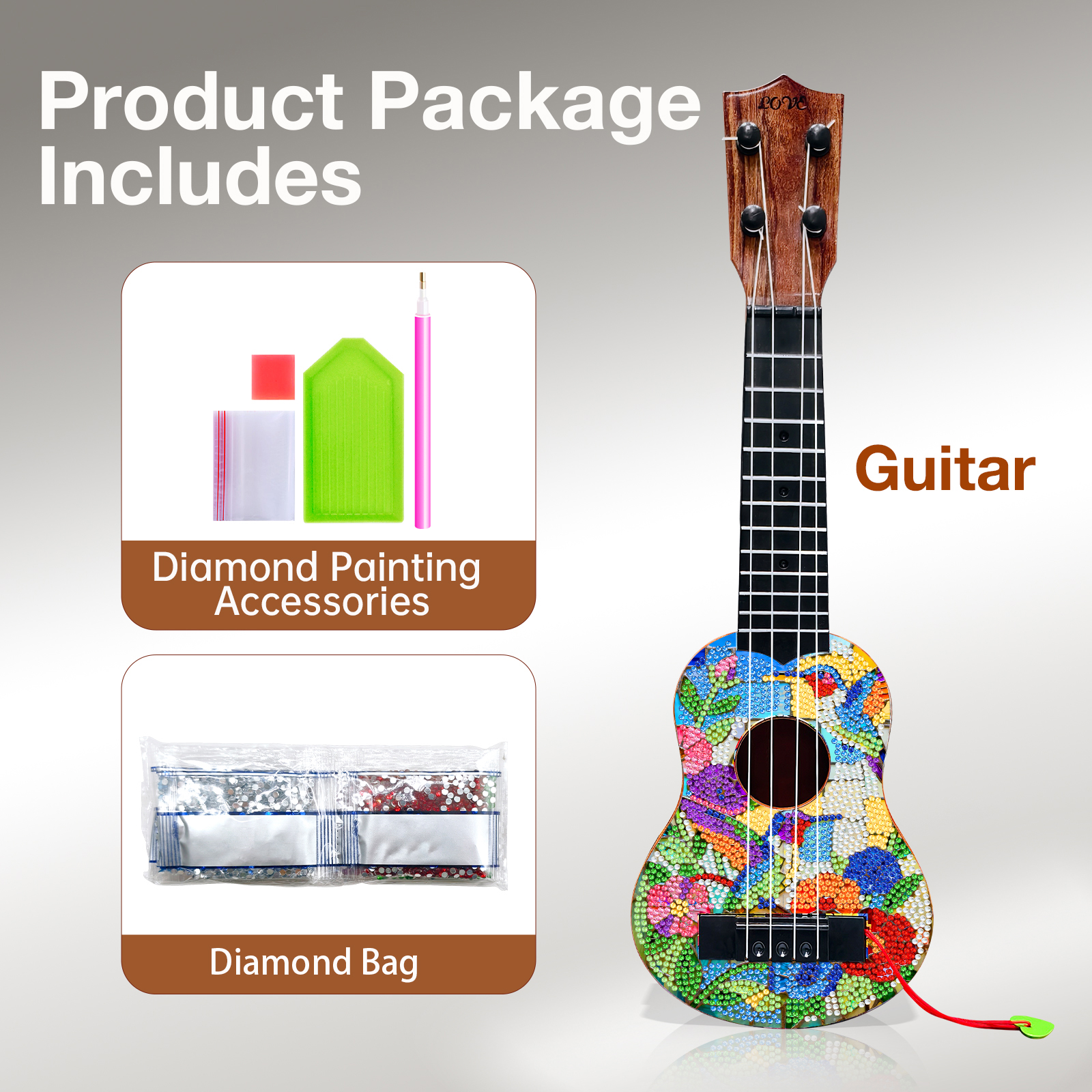 Product Package Includes

LOVE

Diamond Painting Accessories

Guitar

Diamond Bag